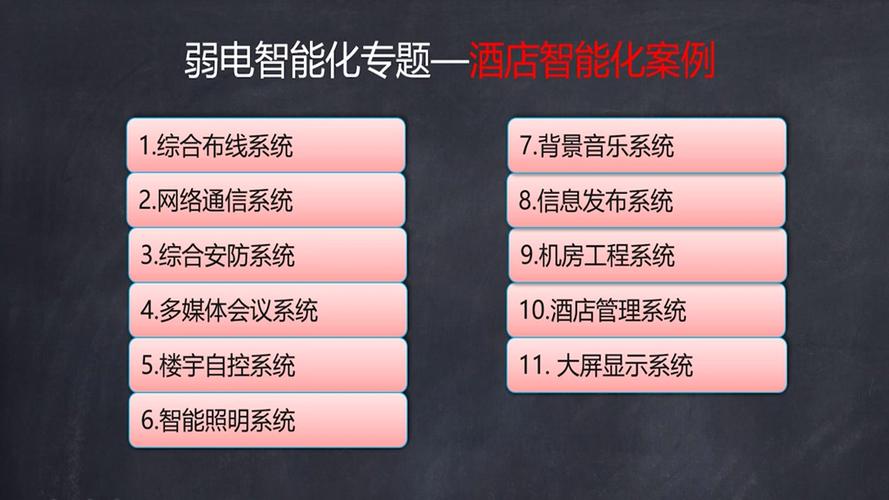 弱电智能化专题—酒店智能化案例

1.综合布线系统

2.网络通信系统

3.综合安防系统

4.多媒体会议系统

5.楼宇自控系统

6.智能照明系统

7.背景音乐系统

8.信息发布系统

9.机房工程系统

10.酒店管理系统

11. 大屏显示系统